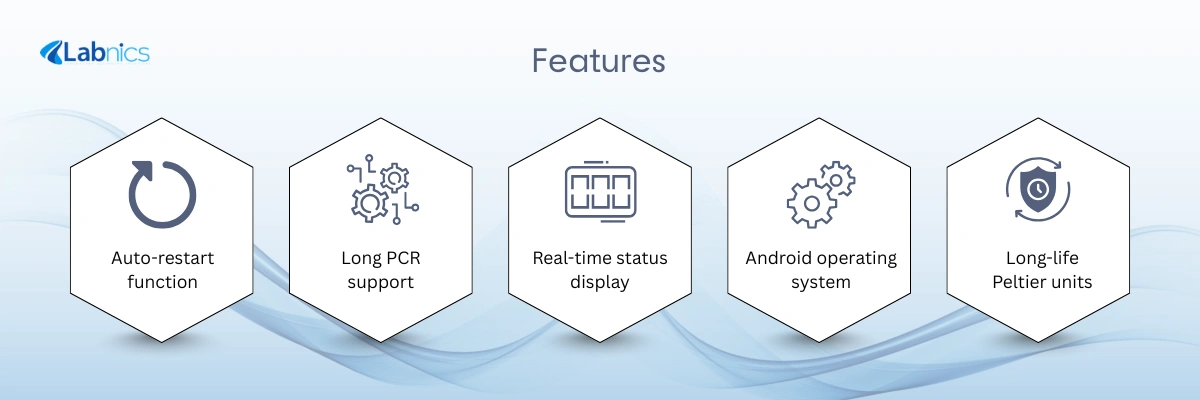 Labnics

Features

Auto-restart function

Long PCR support

Real-time status display

Android operating system

Long-life Peltier units